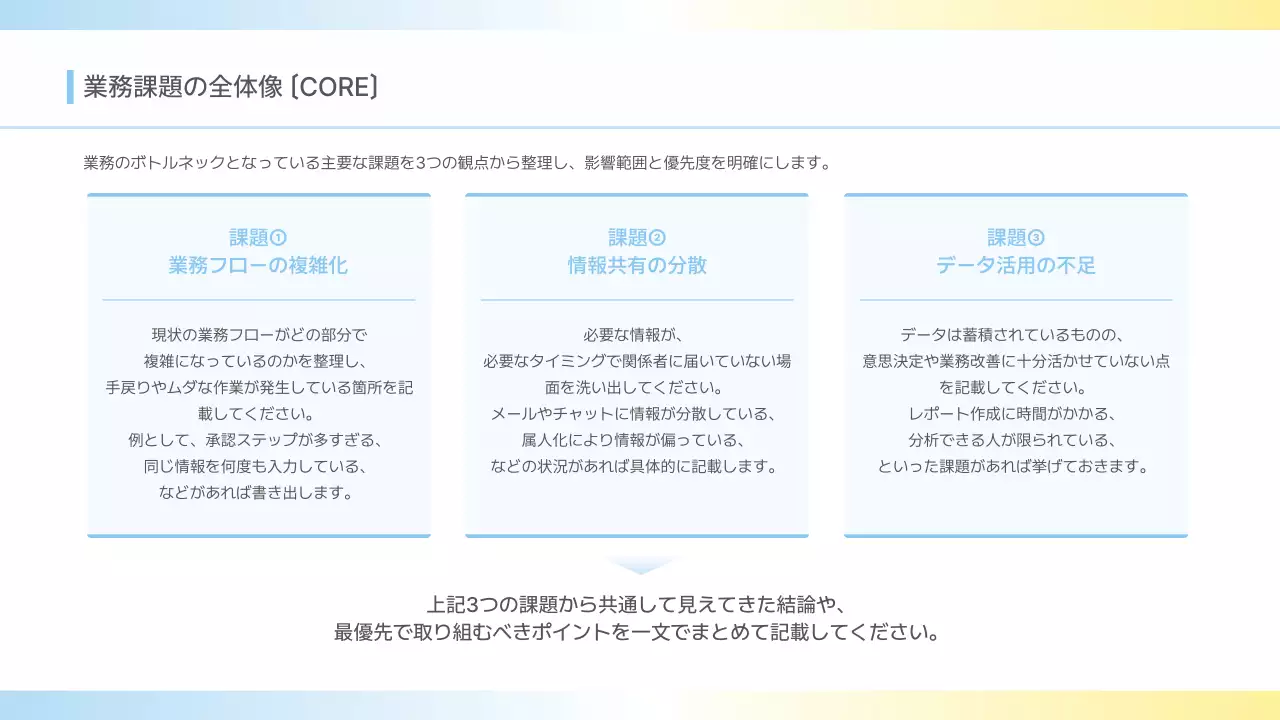 業務課題の全体像〔CORE〕

業務のボトルネックとなっている主要な課題を3つの観点から整理し、影響範囲と優先度を明確にします。

課題①
業務フローの複雑化

現状の業務フローがどの部分で複雑になっているのかを整理し、手戻りやムダな作業が発生している箇所を記載してください。
例として、承認ステップが多すぎる、同じ情報を何度も入力している、などがあれば書き出します。

課題②
情報共有の分散

必要な情報が、必要なタイミングで関係者に届いていない場面を洗い出してください。
メールやチャットに情報が分散している、属人化により情報が偏っている、などの状況があれば具体的に記載します。

課題③
データ活用の不足

データは蓄積されているものの、意思決定や業務改善に十分活かせていない点を記載してください。
レポート作成に時間がかかる、分析できる人が限られている、といった課題があれば挙げておきます。

上記3つの課題から共通して見えてきた結論や、最優先で取り組むべきポイントを一文でまとめて記載してください。